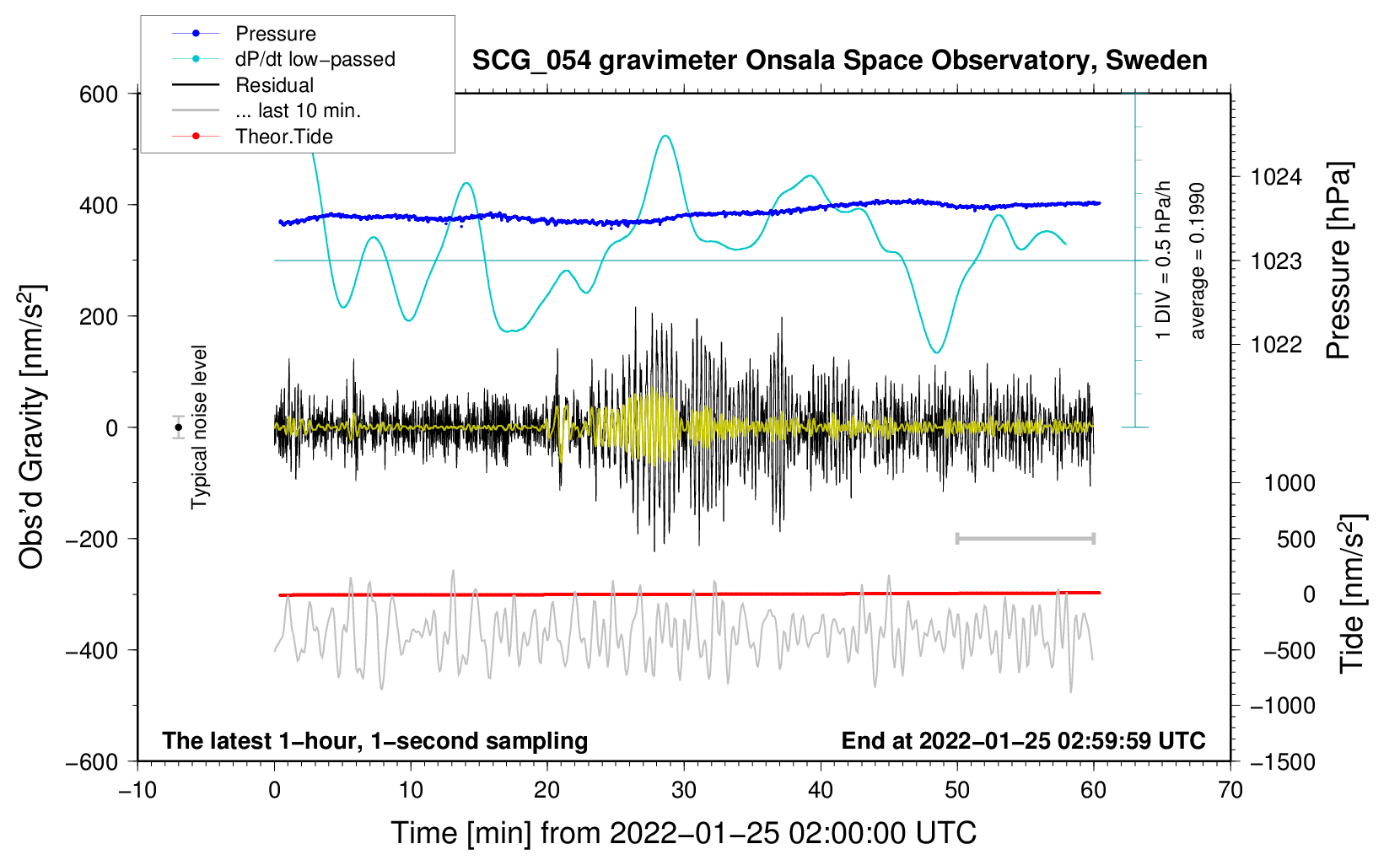 Pressure
dP/dt low−passed
Residual
... last 10 min.
Theor.Tide

SCG_054 gravimeter Onsala Space Observatory, Sweden

600
400
200
0
−200
−400
−600

Obs'd Gravity [nm/s$^2$]

Typical noise level

1 DIV = 0.5 hPa/h
average = 0.1990

1024
1023
1022
Pressure [hPa]

1000
500
0
−500
−1000
−1500
Tide [nm/s$^2$]

The latest 1−hour, 1−second sampling
End at 2022−01−25 02:59:59 UTC

−10
0
10
20
30
40
50
60
70

Time [min] from 2022−01−25 02:00:00 UTC